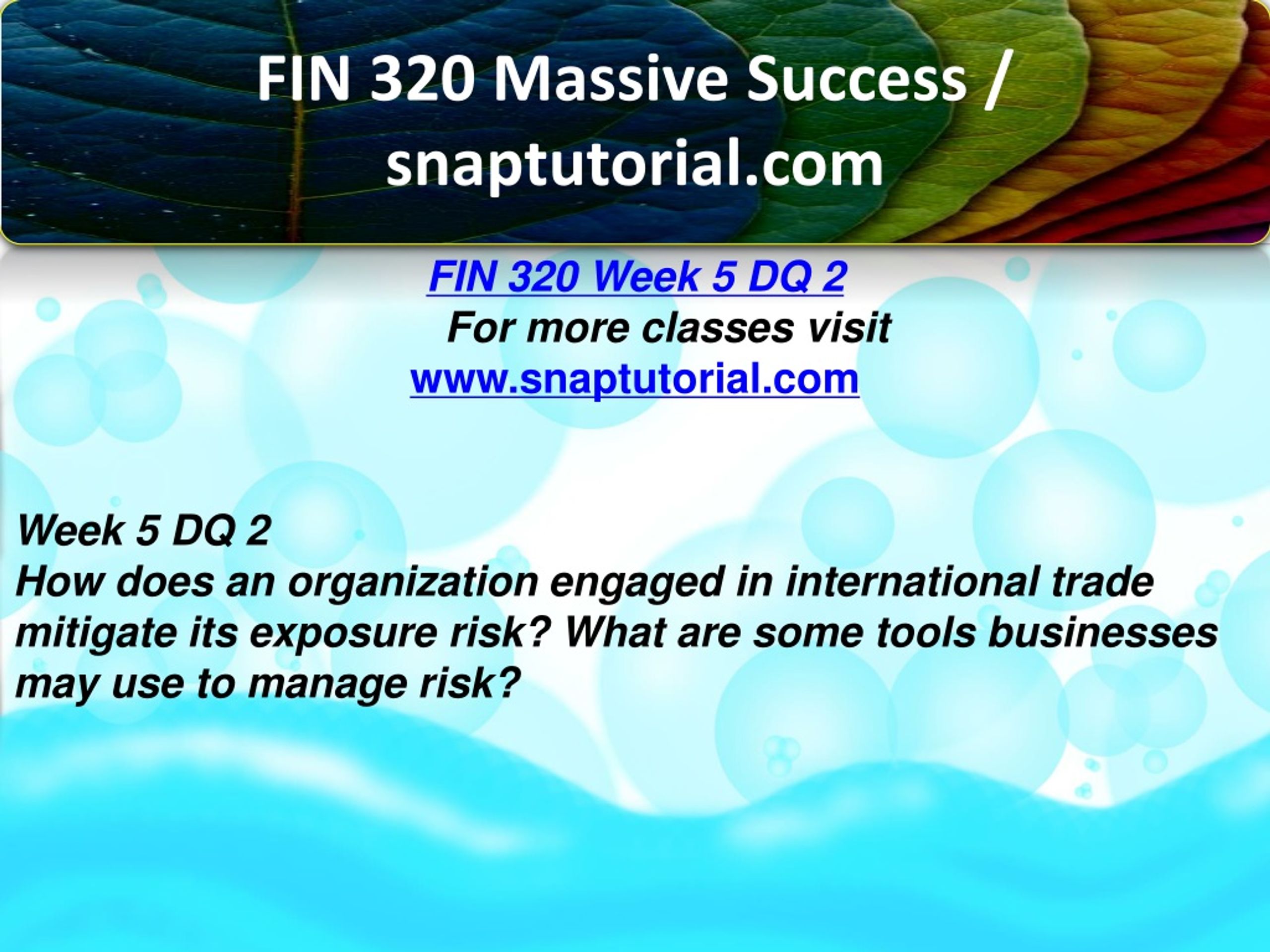 FIN 320 Massive Success / snaptutorial.com

FIN 320 Week 5 DQ 2
For more classes visit
www.snaptutorial.com

Week 5 DQ 2
How does an organization engaged in international trade mitigate its exposure risk? What are some tools businesses may use to manage risk?